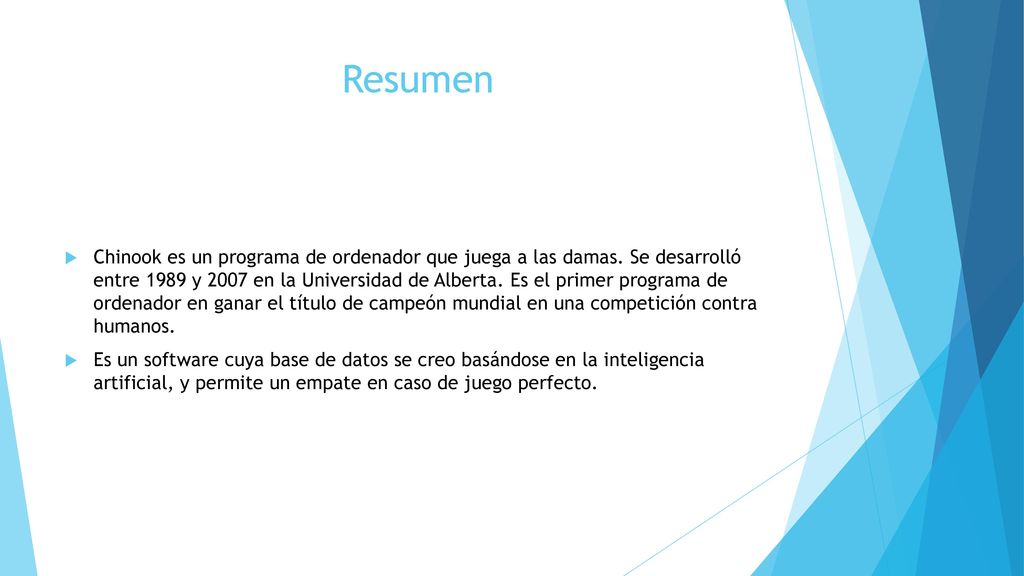 Resumen

Chinook es un programa de ordenador que juega a las damas. Se desarrolló entre 1989 y 2007 en la Universidad de Alberta. Es el primer programa de ordenador en ganar el título de campeón mundial en una competición contra humanos.

Es un software cuya base de datos se creo basándose en la inteligencia artificial, y permite un empate en caso de juego perfecto.